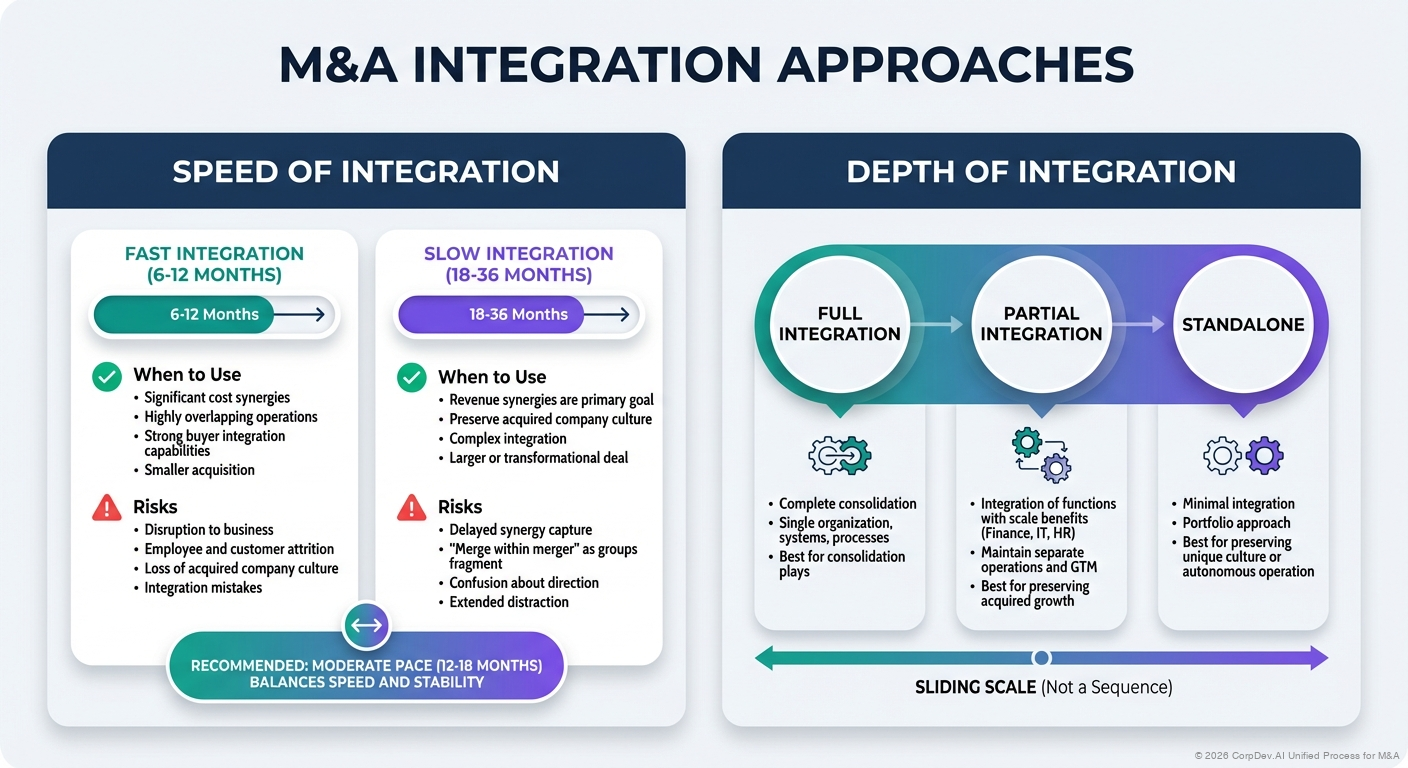 M&A INTEGRATION APPROACHES

SPEED OF INTEGRATION

FAST INTEGRATION (6-12 MONTHS)

6-12 Months

When to Use
• Significant cost synergies
• Highly overlapping operations
• Strong buyer integration capabilities
• Smaller acquisition

Risks
• Disruption to business
• Employee and customer attrition
• Loss of acquired company culture
• Integration mistakes

SLOW INTEGRATION (18-36 MONTHS)

18-36 Months

When to Use
• Revenue synergies are primary goal
• Preserve acquired company culture
• Complex integration
• Larger or transformational deal

Risks
• Delayed synergy capture
• "Merge within merger" as groups fragment
• Confusion about direction
• Extended distraction

RECOMMENDED: MODERATE PACE (12-18 MONTHS) BALANCES SPEED AND STABILITY

DEPTH OF INTEGRATION

FULL INTEGRATION

PARTIAL INTEGRATION

STANDALONE

• Complete consolidation
• Single organization, systems, processes
• Best for consolidation plays

• Integration of functions with scale benefits (Finance, IT, HR)
• Maintain separate operations and GTM
• Best for preserving acquired growth

• Minimal integration
• Portfolio approach
• Best for preserving unique culture or autonomous operation

SLIDING SCALE (Not a Sequence)

© 2026 CorpDev.AI Unified Process for M&A